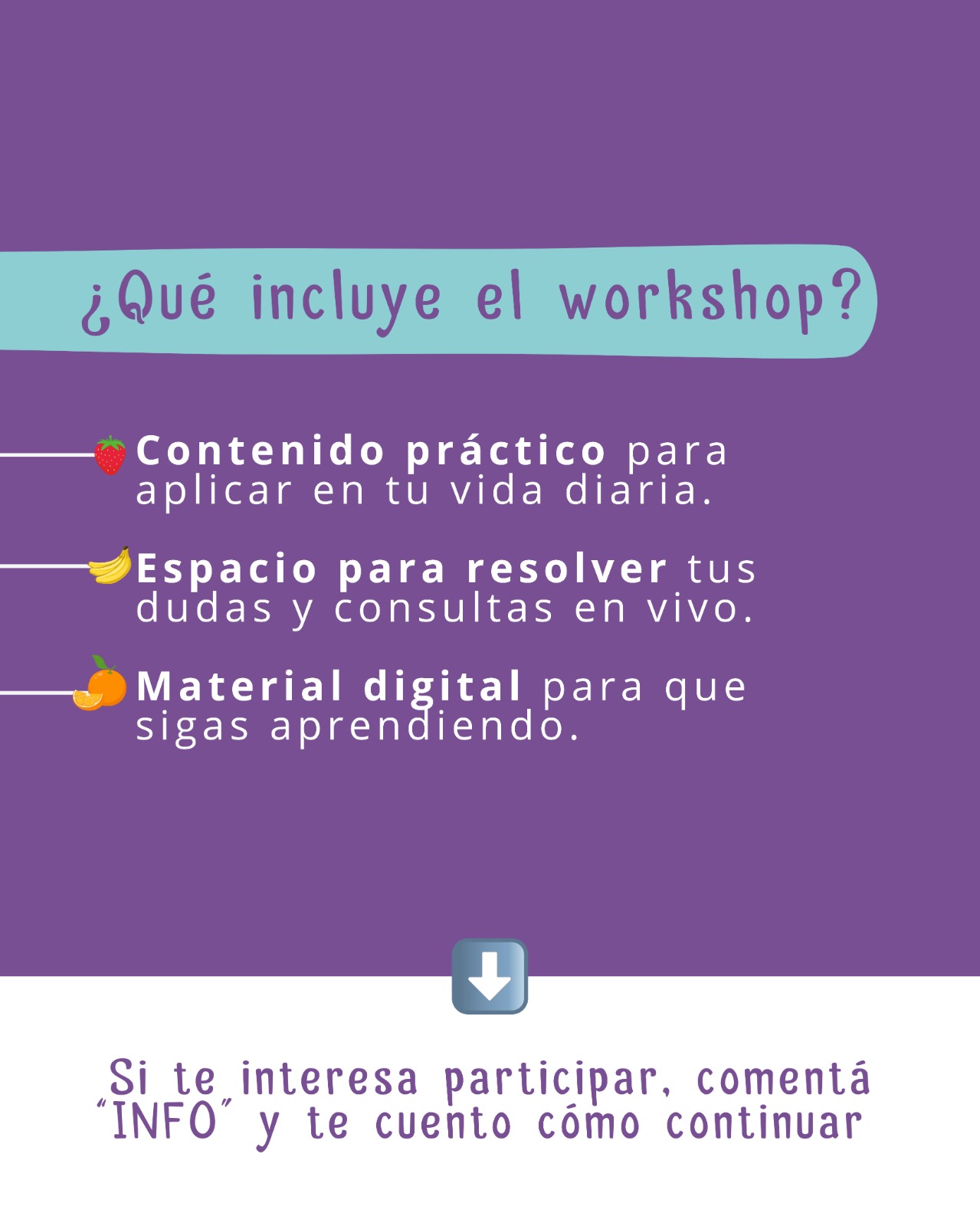 ¿Qué incluye el workshop?

Contenido práctico para aplicar en tu vida diaria.

Espacio para resolver tus dudas y consultas en vivo.

Material digital para que sigas aprendiendo.

Si te interesa participar, comentá "INFO" y te cuento cómo continuar